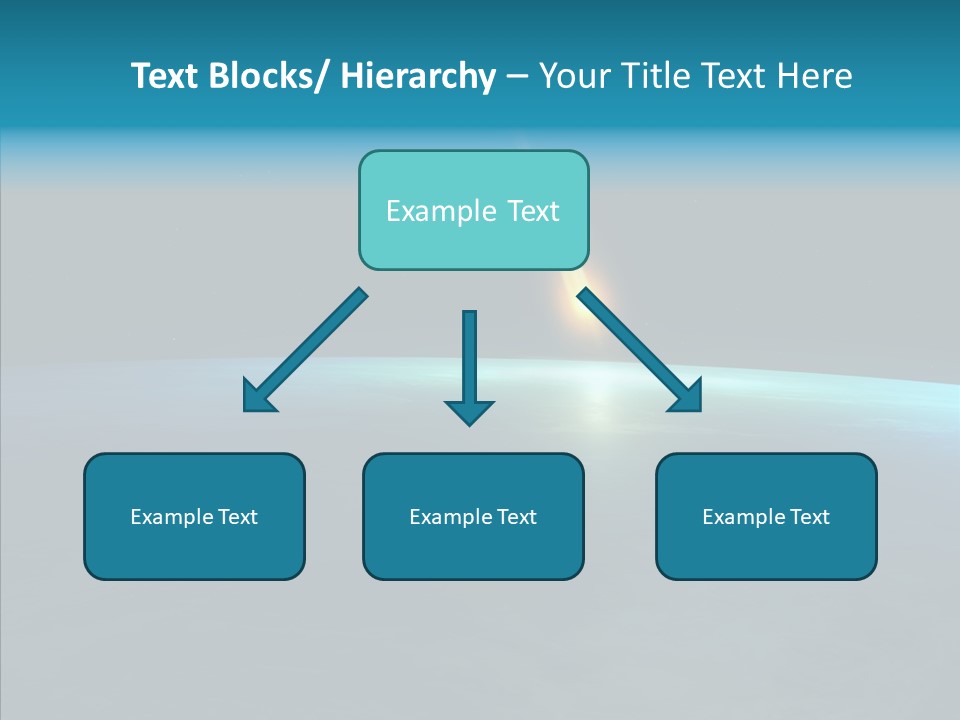 Text Blocks/ Hierarchy – Your Title Text Here

Example Text

Example Text

Example Text

Example Text